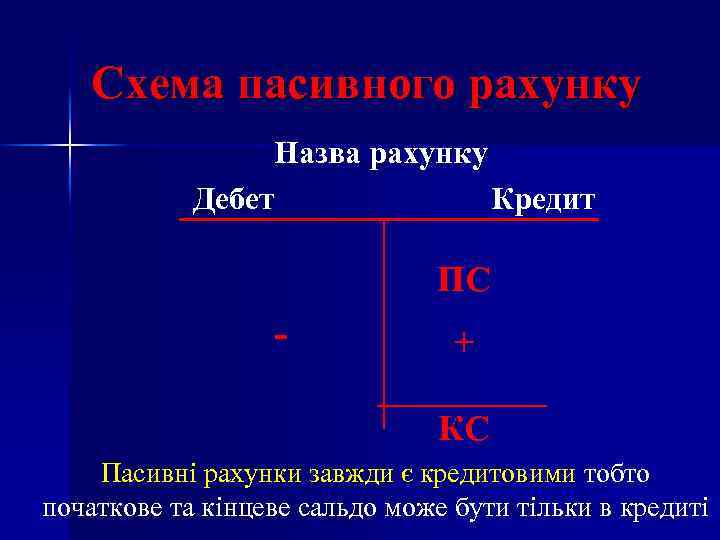 Схема пасивного рахунку

Назва рахунку

Дебет

Кредит

ПС

-

+

КС

Пасивні рахунки завжди є кредитовими тобто початкове та кінцеве сальдо може бути тільки в кредиті